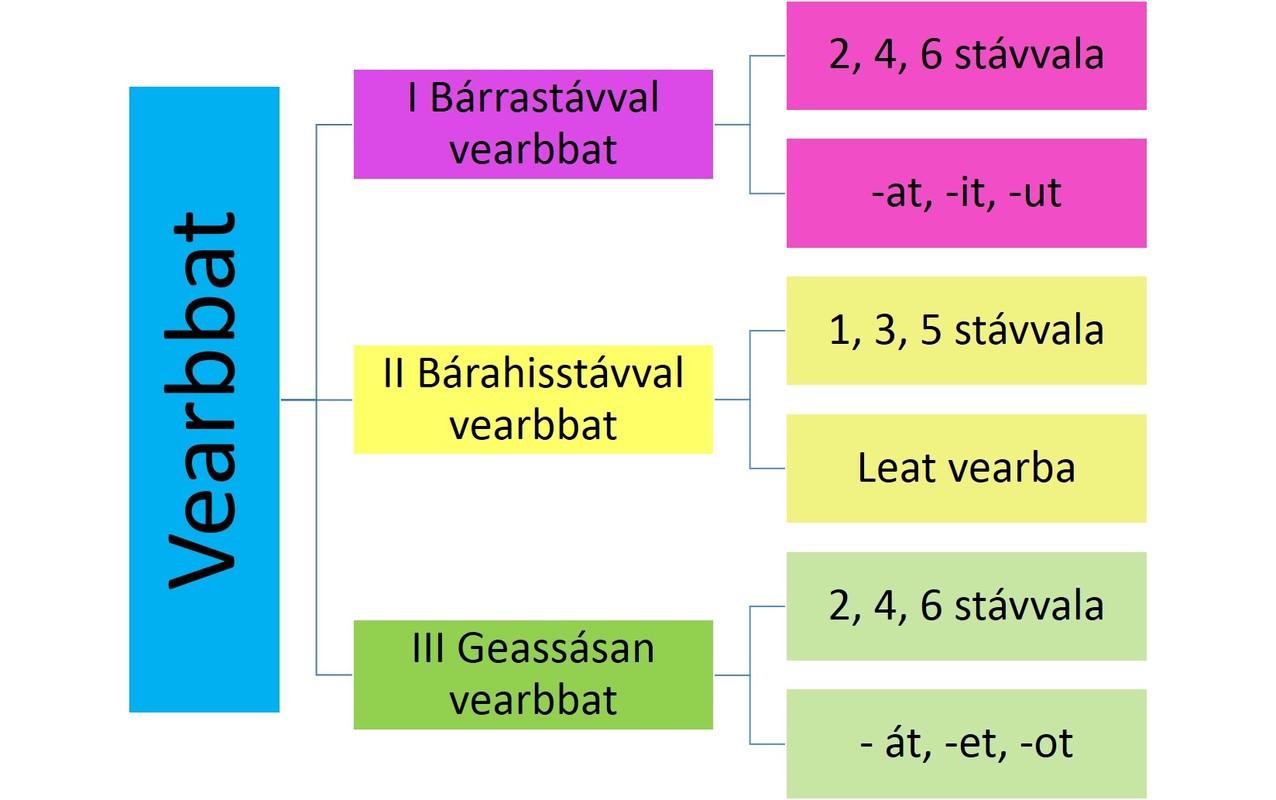 Vearbbat

I Bárrastávval vearbbat

2, 4, 6 stávvala

-at, -it, -ut

II Bárahisstávval vearbbat

1, 3, 5 stávvala

Leat vearba

III Geassásan vearbbat

2, 4, 6 stávvala

- át, -et, -ot